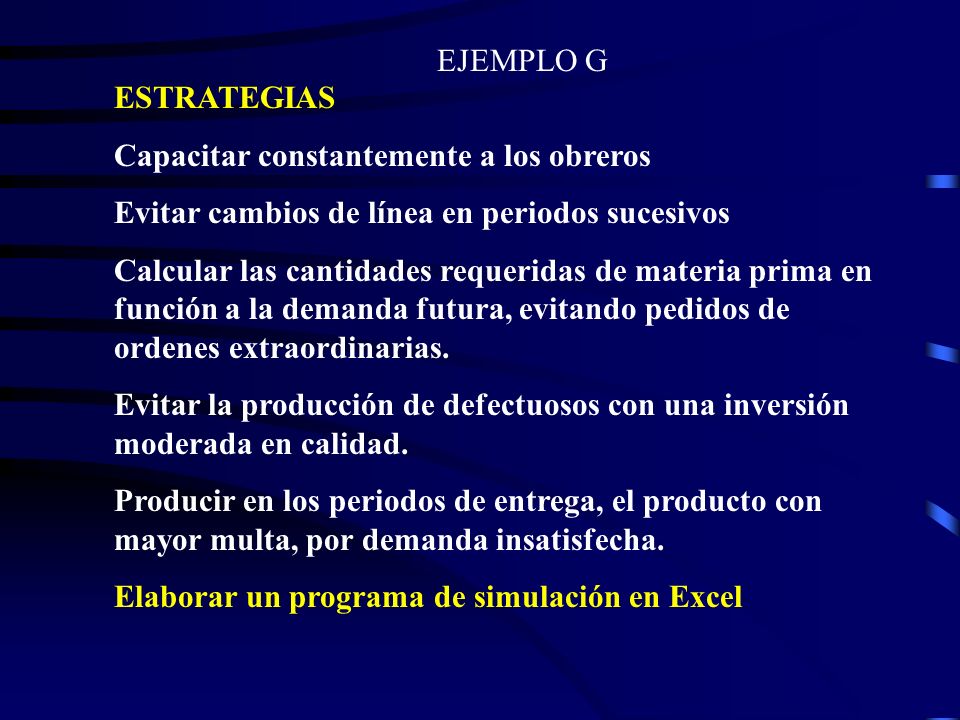 EJEMPLO G

ESTRATEGIAS

Capacitar constantemente a los obreros

Evitar cambios de línea en periodos sucesivos

Calcular las cantidades requeridas de materia prima en función a la demanda futura, evitando pedidos de ordenes extraordinarias.

Evitar la producción de defectuosos con una inversión moderada en calidad.

Producir en los periodos de entrega, el producto con mayor multa, por demanda insatisfecha.

Elaborar un programa de simulación en Excel